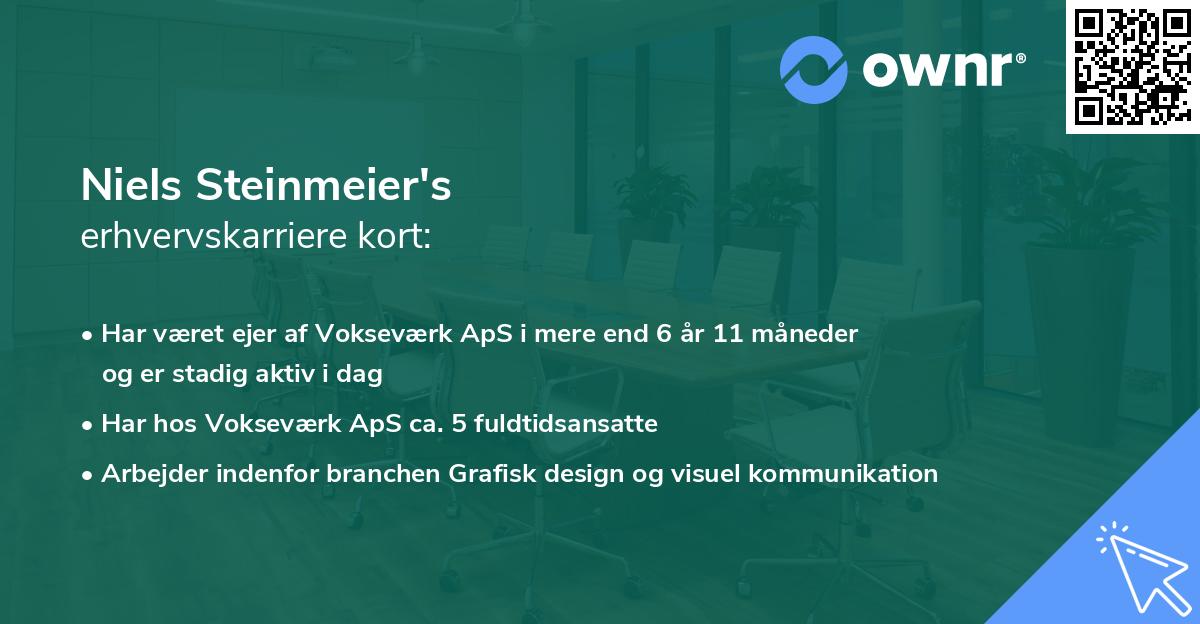 ownr®

Niels Steinmeier's
erhvervskarriere kort:

• Har været ejer af Vokseværk ApS i mere end 6 år 11 måneder og er stadig aktiv i dag
• Har hos Vokseværk ApS ca. 5 fuldtidsansatte
• Arbejder indenfor branchen Grafisk design og visuel kommunikation